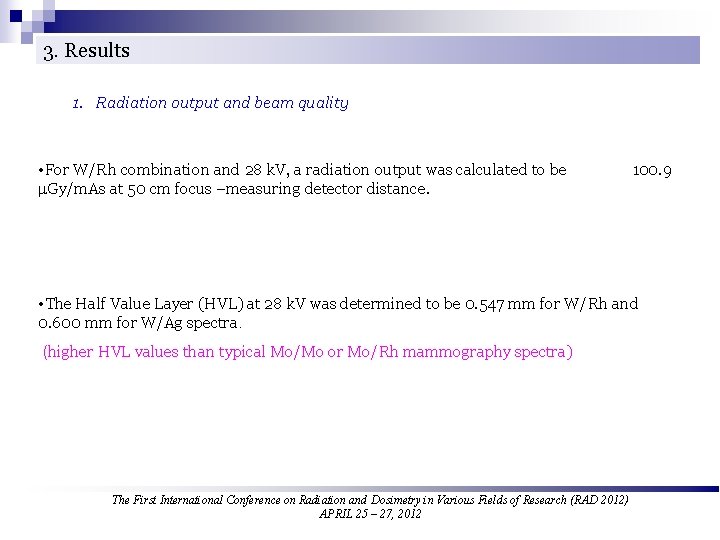 3. Results

1. Radiation output and beam quality

•For W/Rh combination and 28 kV, a radiation output was calculated to be 100.9 μGy/mAs at 50 cm focus –measuring detector distance.

•The Half Value Layer (HVL) at 28 kV was determined to be 0.547 mm for W/Rh and 0.600 mm for W/Ag spectra.

(higher HVL values than typical Mo/Mo or Mo/Rh mammography spectra)

The First International Conference on Radiation and Dosimetry in Various Fields of Research (RAD 2012)
APRIL 25 – 27, 2012